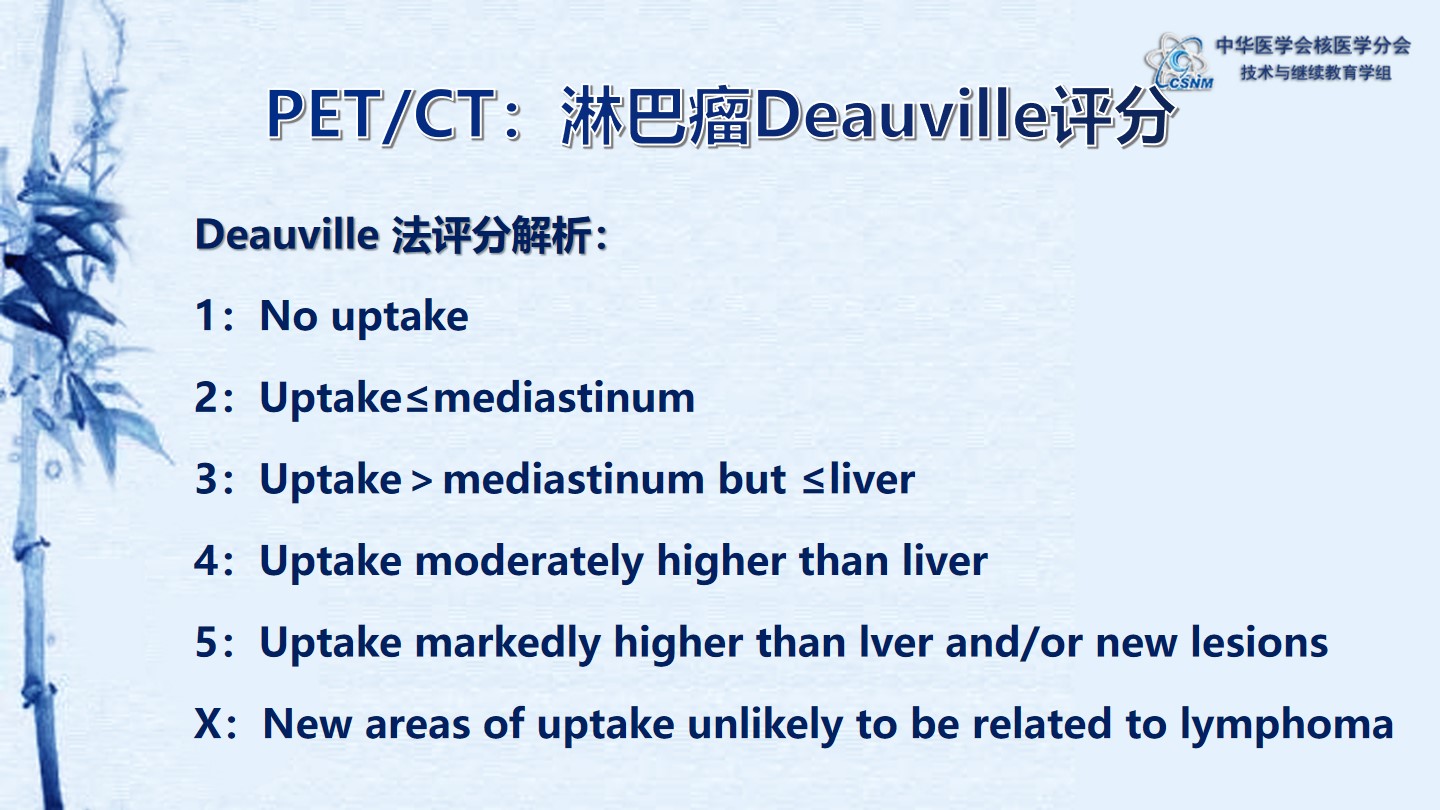 CSNM 中华医学会核医学分会
技术与继续教育学组

PET/CT：淋巴瘤Deauville评分

Deauville 法评分解析：

1：No uptake

2：Uptake≤mediastinum

3：Uptake＞mediastinum but ≤liver

4：Uptake moderately higher than liver

5：Uptake markedly higher than lver and/or new lesions

X：New areas of uptake unlikely to be related to lymphoma